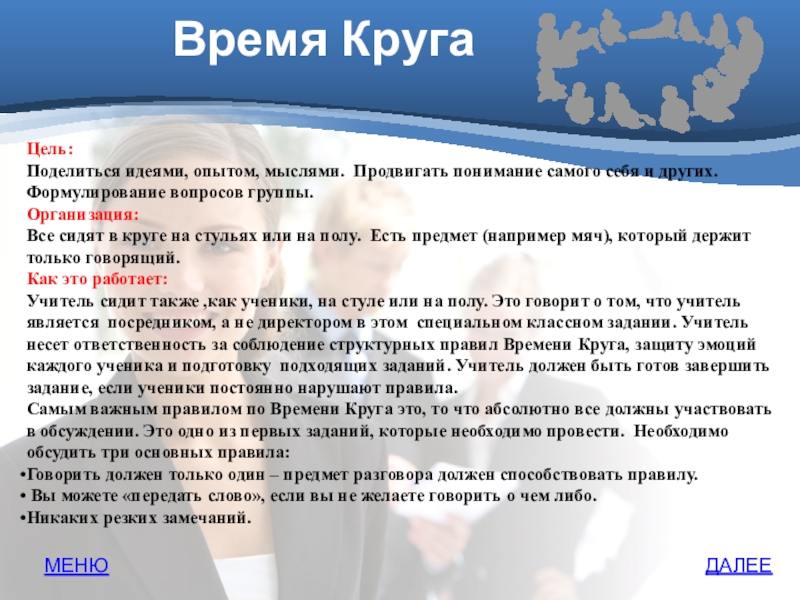 Время Круга

Цель:
Поделиться идеями, опытом, мыслями. Продвигать понимание самого себя и других. Формулирование вопросов группы.
Организация:
Все сидят в круге на стульях или на полу. Есть предмет (например мяч), который держит только говорящий.
Как это работает:
Учитель сидит также ,как ученики, на стуле или на полу. Это говорит о том, что учитель является посредником, а не директором в этом специальном классном задании. Учитель несет ответственность за соблюдение структурных правил Времени Круга, защиту эмоций каждого ученика и подготовку подходящих заданий. Учитель должен быть готов завершить задание, если ученики постоянно нарушают правила.
Самым важным правилом по Времени Круга это, то что абсолютно все должны участвовать в обсуждении. Это одно из первых заданий, которые необходимо провести. Необходимо обсудить три основных правила:
•Говорить должен только один – предмет разговора должен способствовать правилу.
• Вы можете «передать слово», если вы не желаете говорить о чем либо.
•Никаких резких замечаний.

МЕНЮ

ДАЛЕЕ